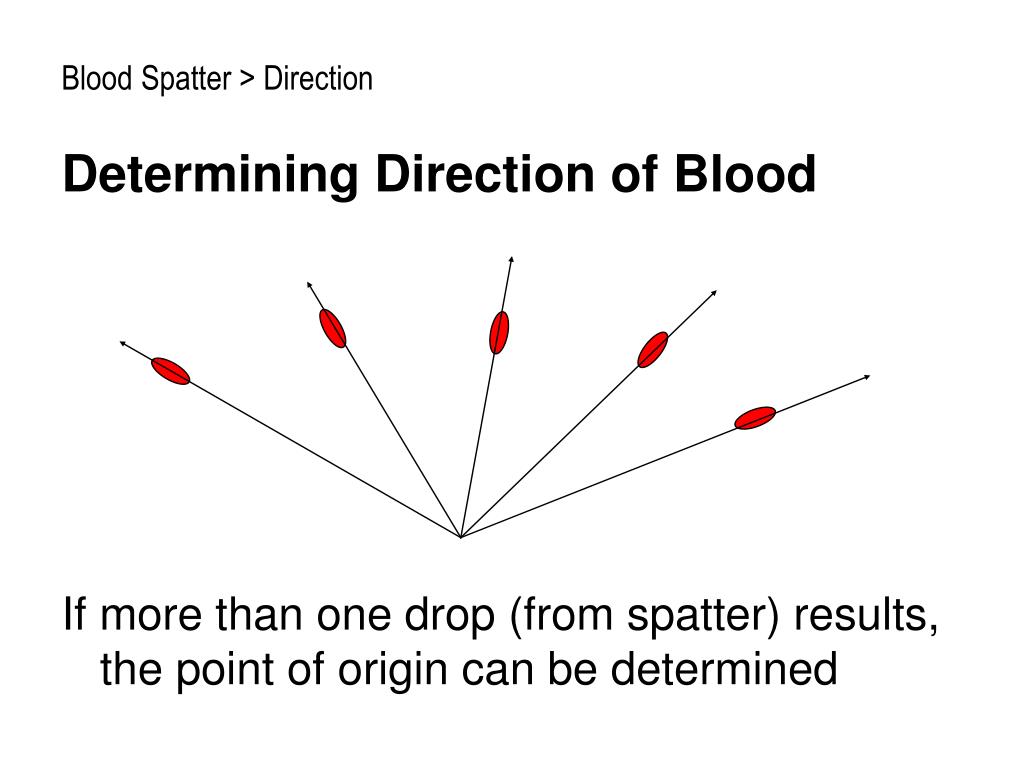 Blood Spatter > Direction

Determining Direction of Blood

If more than one drop (from spatter) results, the point of origin can be determined